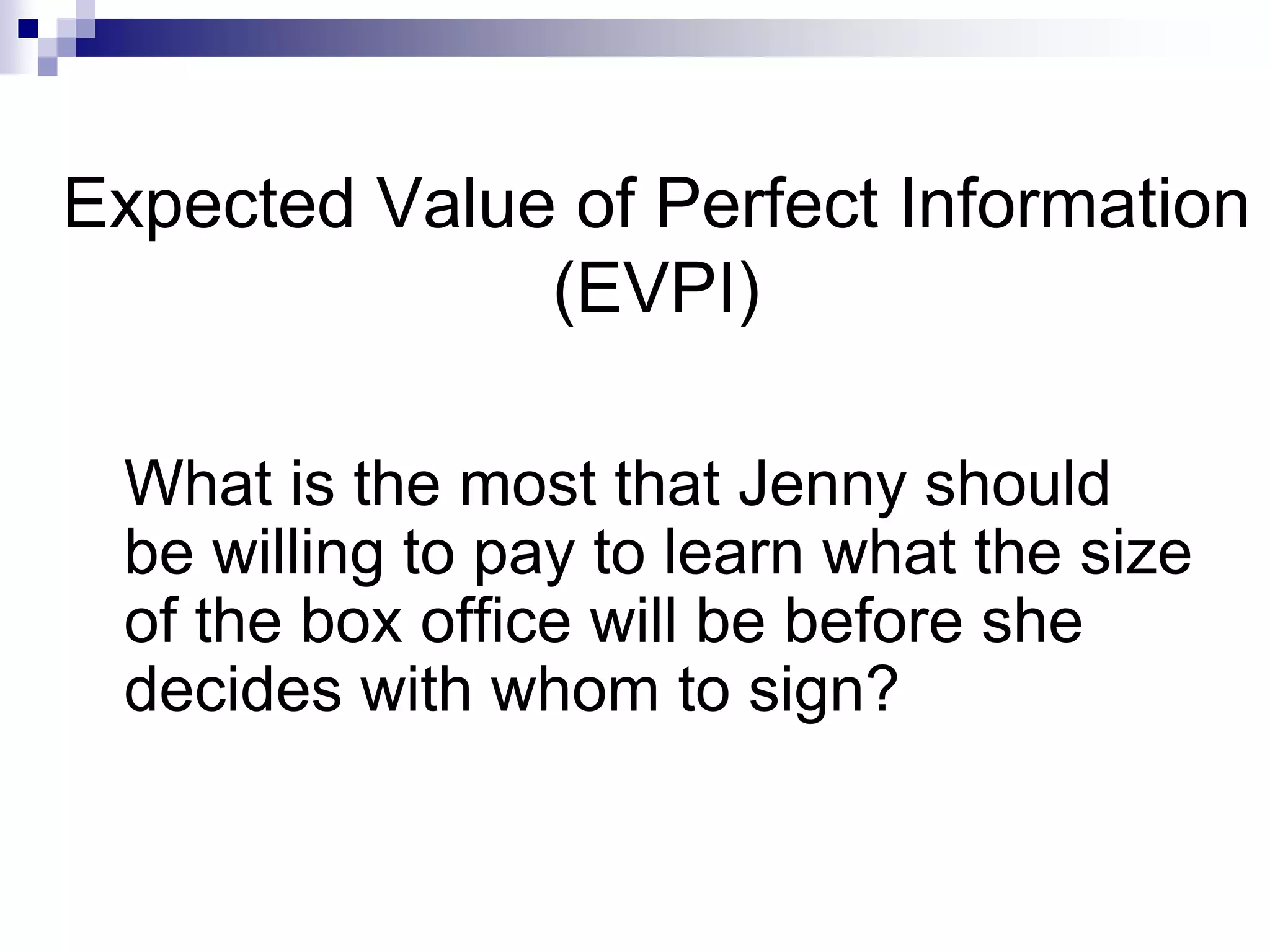 Expected Value of Perfect Information (EVPI)

What is the most that Jenny should be willing to pay to learn what the size of the box office will be before she decides with whom to sign?